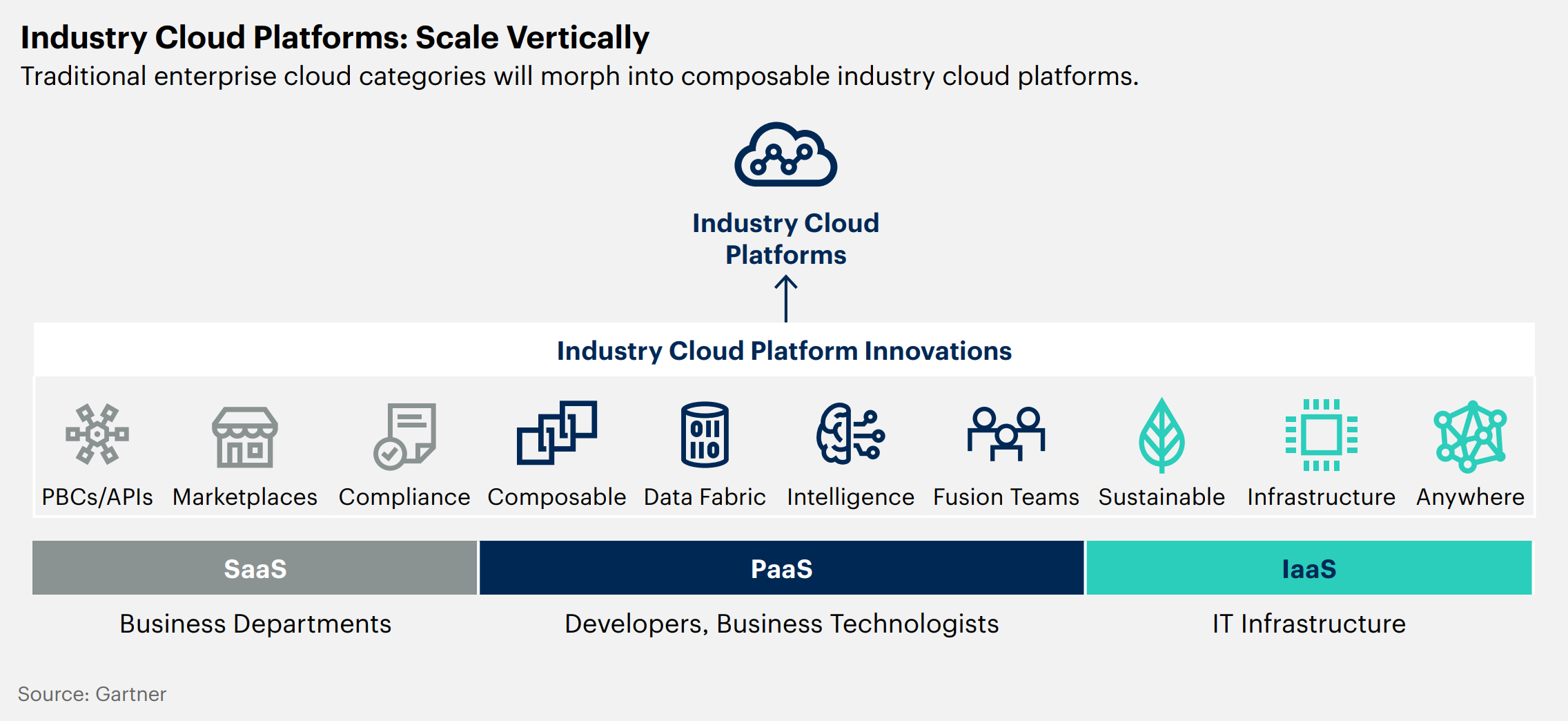 Industry Cloud Platforms: Scale Vertically
Traditional enterprise cloud categories will morph into composable industry cloud platforms.

Industry Cloud Platforms

Industry Cloud Platform Innovations

PBCs/APIs Marketplaces Compliance Composable Data Fabric Intelligence Fusion Teams Sustainable Infrastructure Anywhere

SaaS PaaS IaaS

Business Departments Developers, Business Technologists IT Infrastructure

Source: Gartner